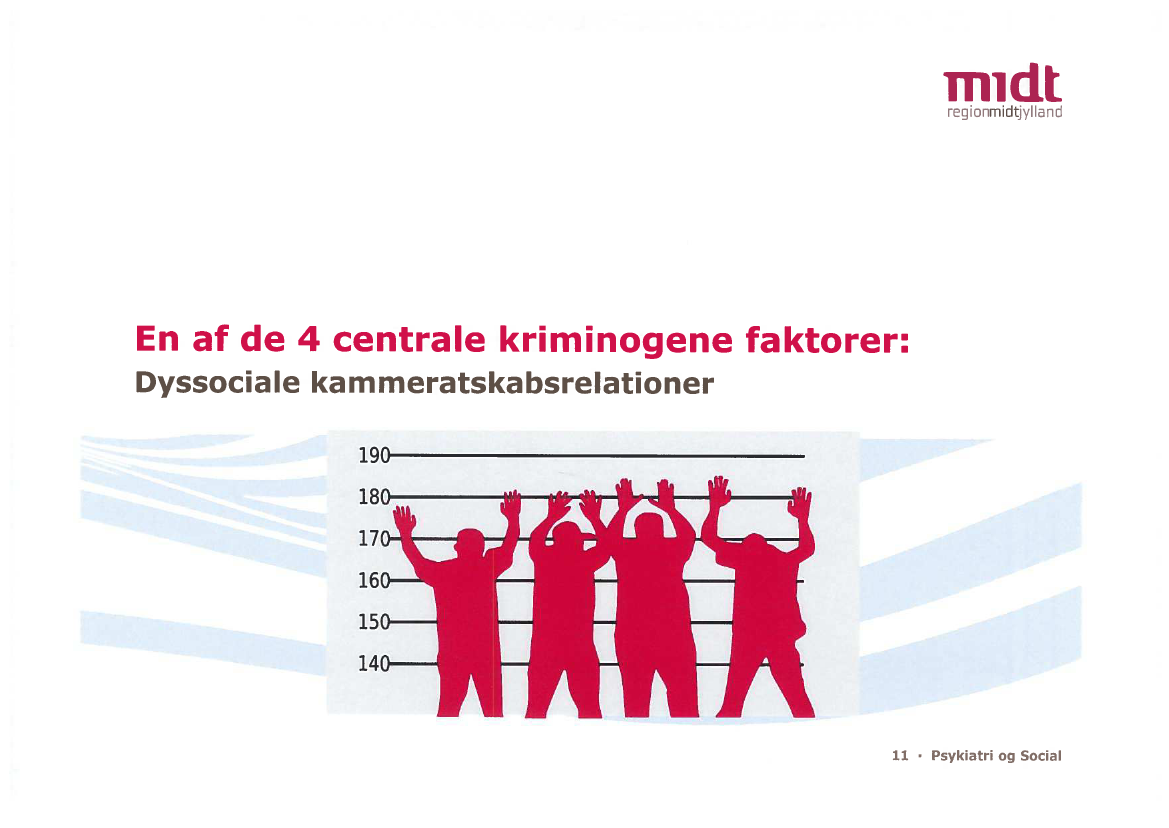 midt
regionmidtjylland

En af de 4 centrale kriminogene faktorer:
Dyssociale kammeratskabsrelationer

190
180
170
160
150
140

11 · Psykiatri og Social